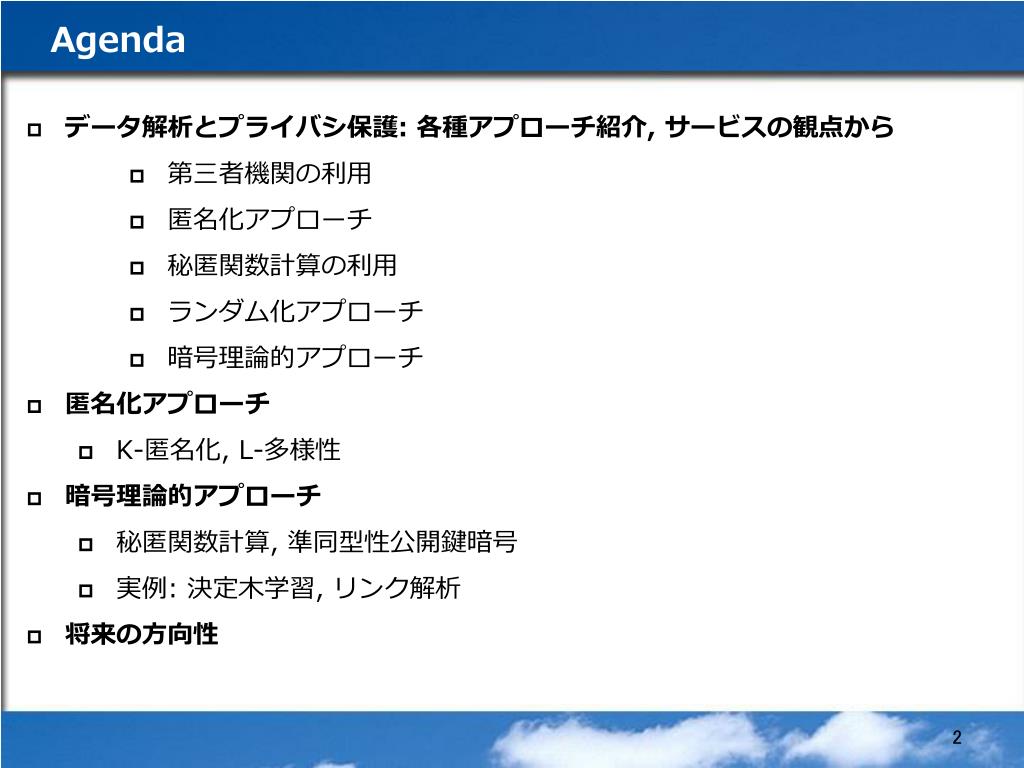 Agenda

データ解析とプライバシ保護: 各種アプローチ紹介, サービスの観点から

第三者機関の利用

匿名化アプローチ

秘匿関数計算の利用

ランダム化アプローチ

暗号理論的アプローチ

匿名化アプローチ

K-匿名化, L-多様性

暗号理論的アプローチ

秘匿関数計算, 準同型性公開鍵暗号

実例: 決定木学習, リンク解析

将来の方向性

2